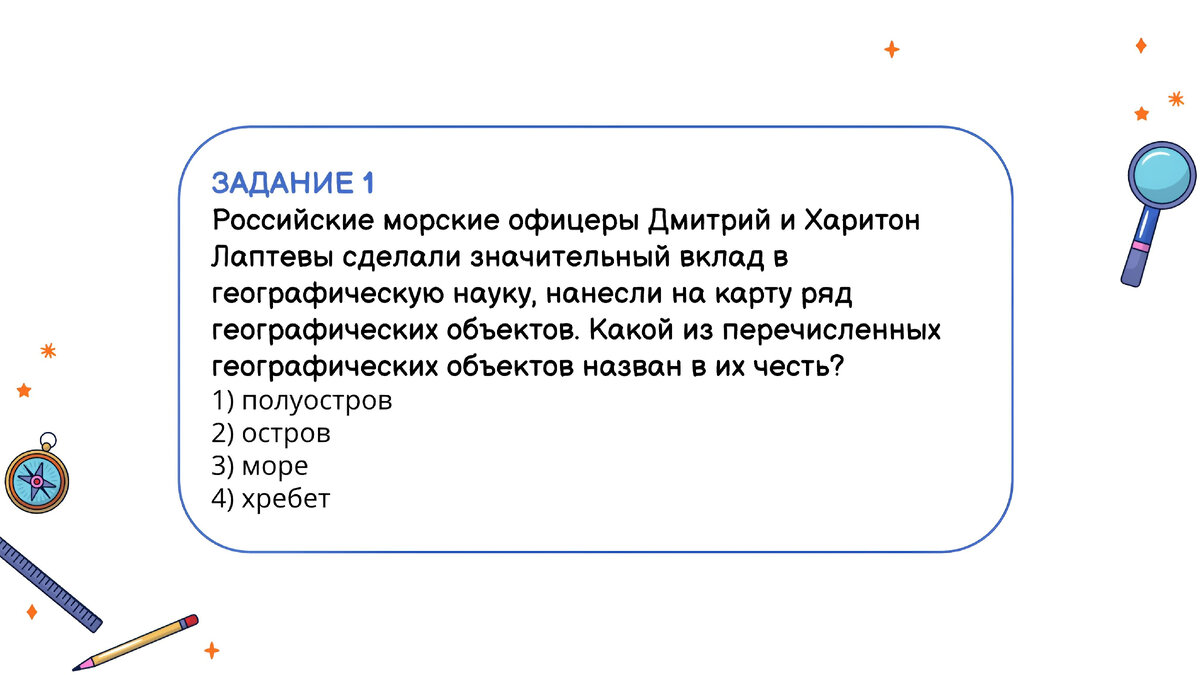 ЗАДАНИЕ 1
Российские морские офицеры Дмитрий и Харитон Лаптевы сделали значительный вклад в географическую науку, нанесли на карту ряд географических объектов. Какой из перечисленных географических объектов назван в их честь?
1) полуостров
2) остров
3) море
4) хребет